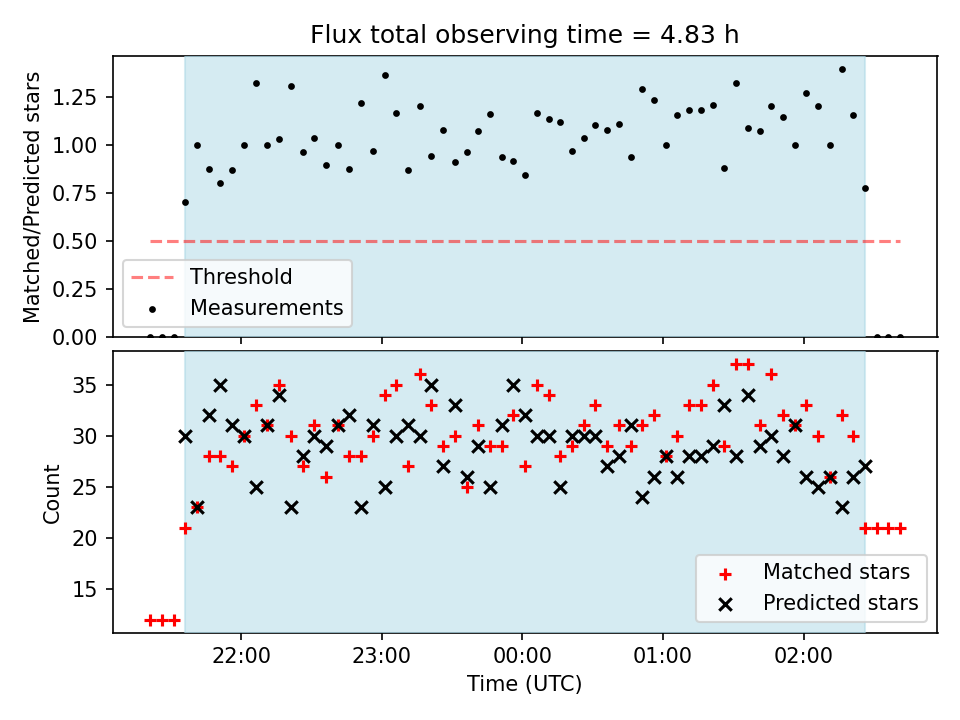 Flux total observing time = 4.83 h

Matched/Predicted stars

1.25
1.00
0.75
0.50
0.25
0.00

Threshold
Measurements

Count

35
30
25
20
15

Matched stars
Predicted stars

22:00
23:00
00:00
01:00
02:00

Time (UTC)